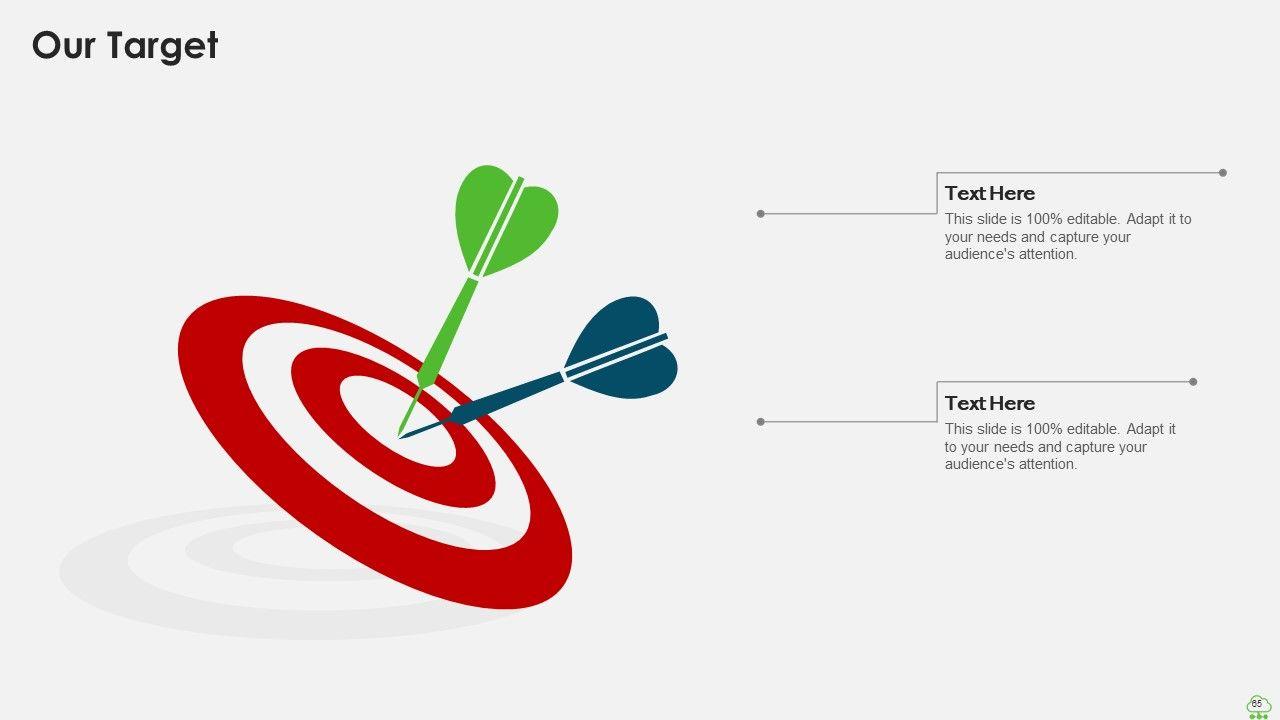 Our Target

Text Here
This slide is 100% editable. Adapt it to your needs and capture your audience's attention.

Text Here
This slide is 100% editable. Adapt it to your needs and capture your audience's attention.

65